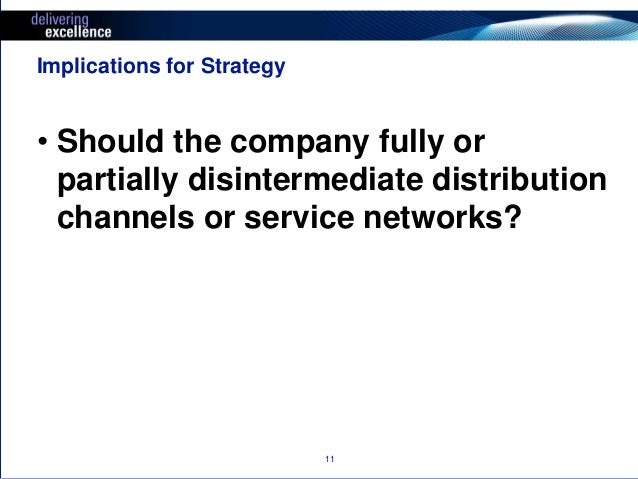 delivering
excellence

Implications for Strategy

• Should the company fully or partially disintermediate distribution channels or service networks?

11